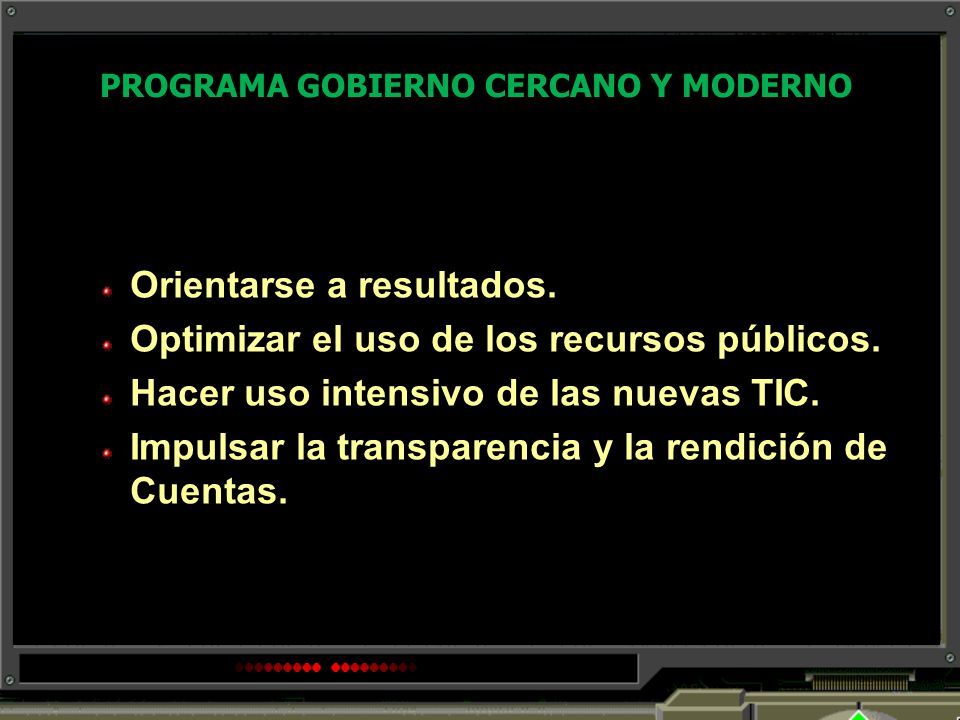 PROGRAMA GOBIERNO CERCANO Y MODERNO

- Orientarse a resultados.
- Optimizar el uso de los recursos públicos.
- Hacer uso intensivo de las nuevas TIC.
- Impulsar la transparencia y la rendición de Cuentas.